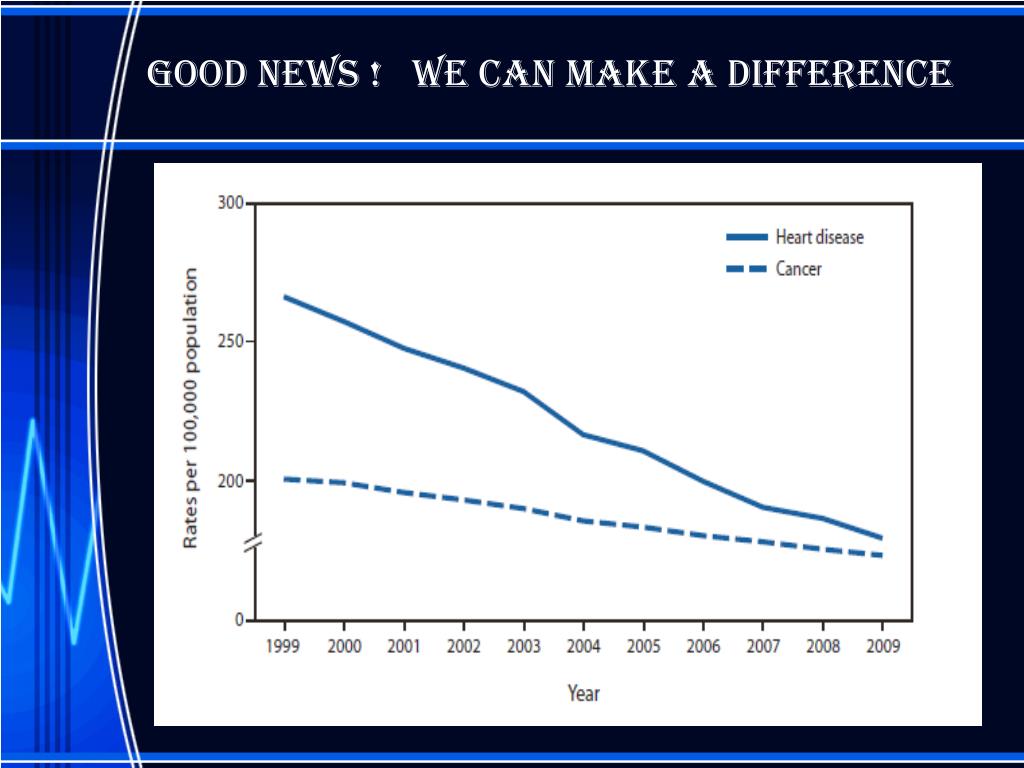 GOOD NEWS ! WE CAN MAKE A DIFFERENCE

300
250
200
0

Rates per 100,000 population

Heart disease
Cancer

1999 2000 2001 2002 2003 2004 2005 2006 2007 2008 2009

Year